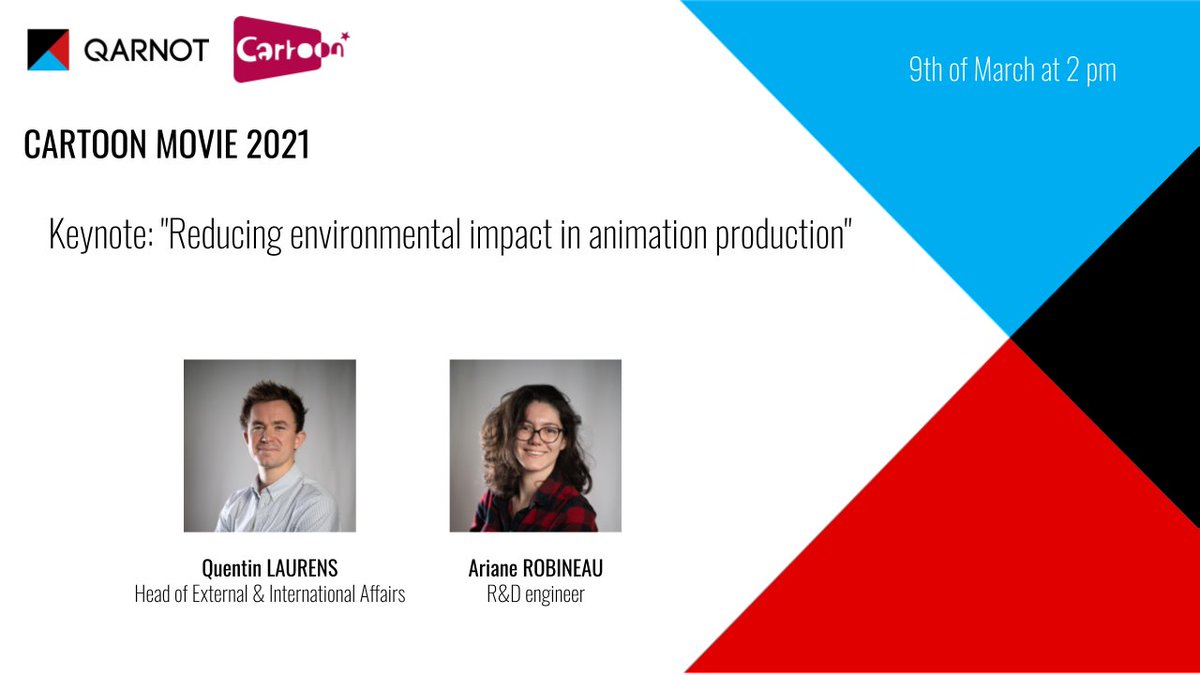 QARNOT

Cartoon

9th of March at 2 pm

CARTOON MOVIE 2021

Keynote: "Reducing environmental impact in animation production"

Quentin LAURENS
Head of External & International Affairs

Ariane ROBINEAU
R&D engineer